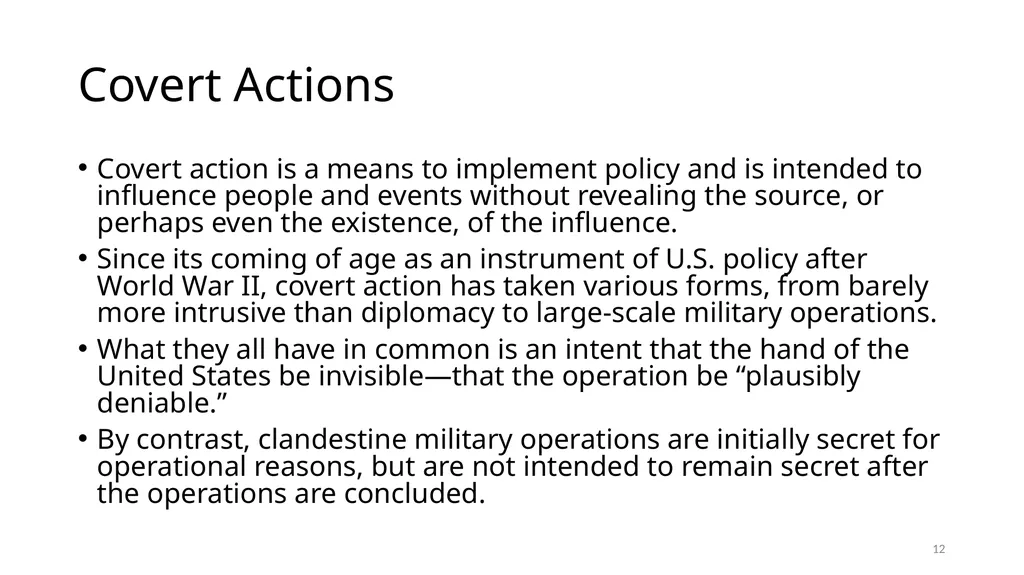 Covert Actions

• Covert action is a means to implement policy and is intended to influence people and events without revealing the source, or perhaps even the existence, of the influence.
• Since its coming of age as an instrument of U.S. policy after World War II, covert action has taken various forms, from barely more intrusive than diplomacy to large-scale military operations.
• What they all have in common is an intent that the hand of the United States be invisible—that the operation be “plausibly deniable.”
• By contrast, clandestine military operations are initially secret for operational reasons, but are not intended to remain secret after the operations are concluded.

12